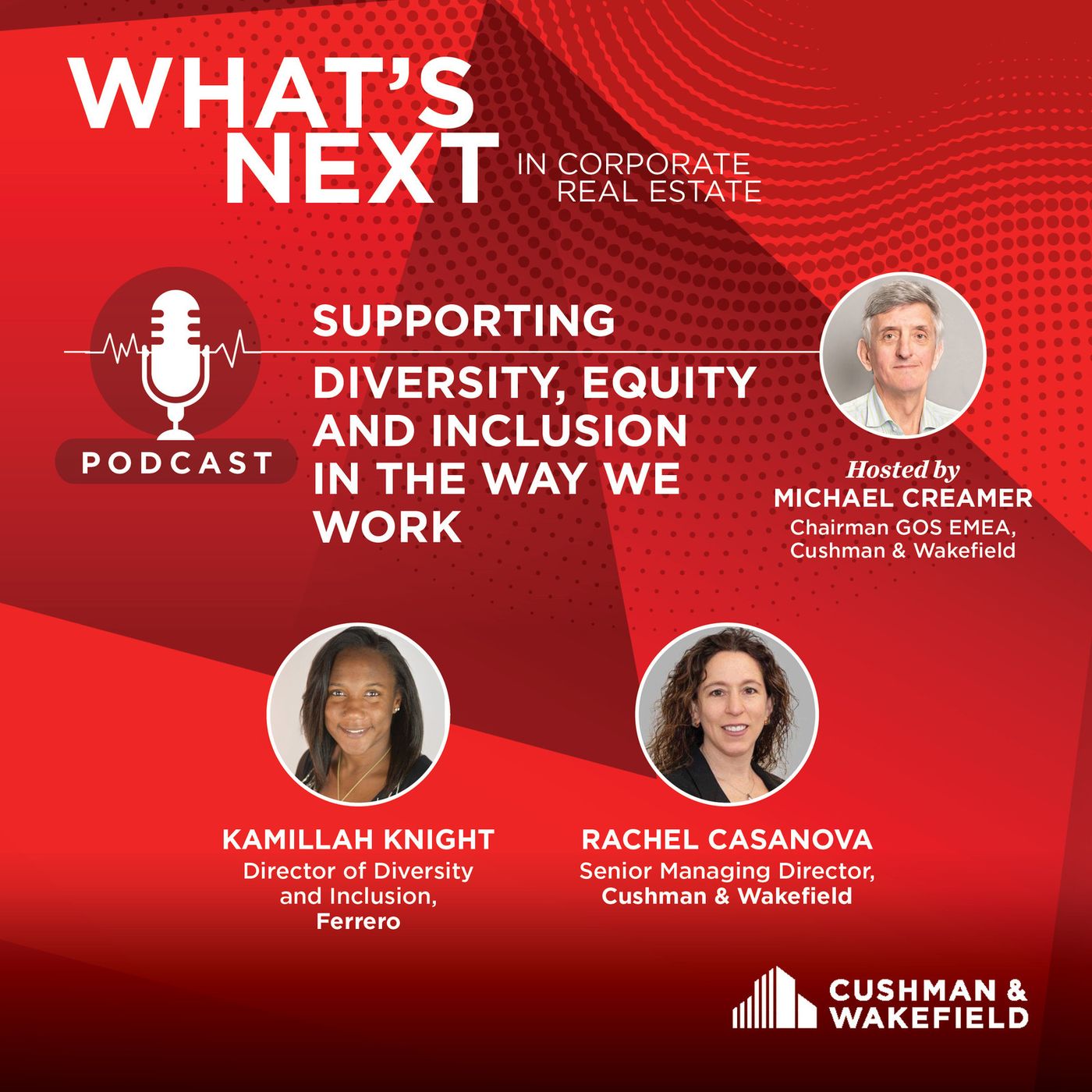 WHAT'S NEXT IN CORPORATE REAL ESTATE

PODCAST

SUPPORTING

DIVERSITY, EQUITY AND INCLUSION IN THE WAY WE WORK

Hosted by
MICHAEL CREAMER
Chairman GOS EMEA, Cushman & Wakefield

KAMILLAH KNIGHT
Director of Diversity and Inclusion, Ferrero

RACHEL CASANOVA
Senior Managing Director, Cushman & Wakefield

CUSHMAN & WAKEFIELD